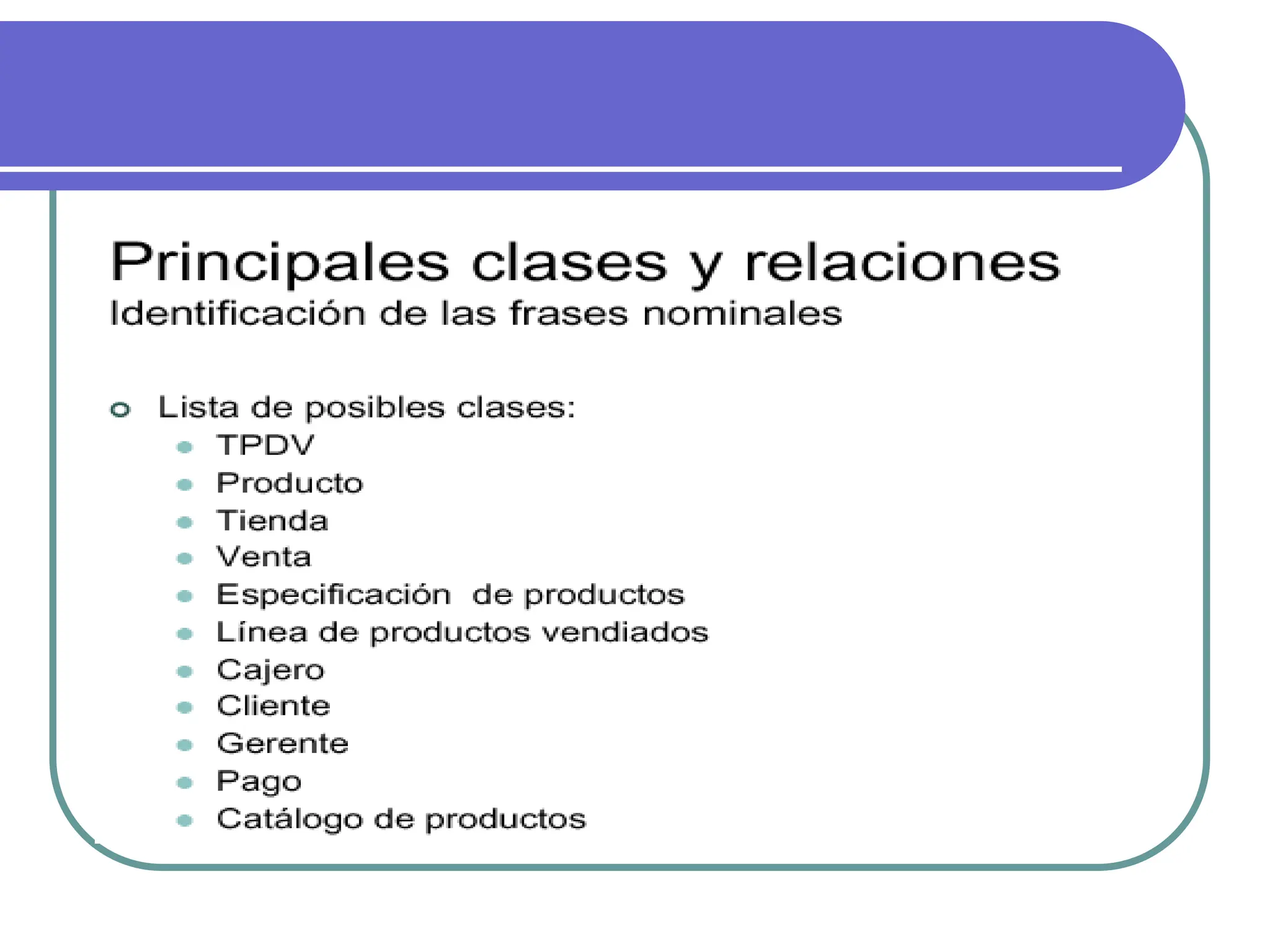 Principales clases y relaciones
Identificación de las frases nominales

- Lista de posibles clases:
  - TPDV
  - Producto
  - Tienda
  - Venta
  - Especificación de productos
  - Línea de productos vendiados
  - Cajero
  - Cliente
  - Gerente
  - Pago
  - Catálogo de productos